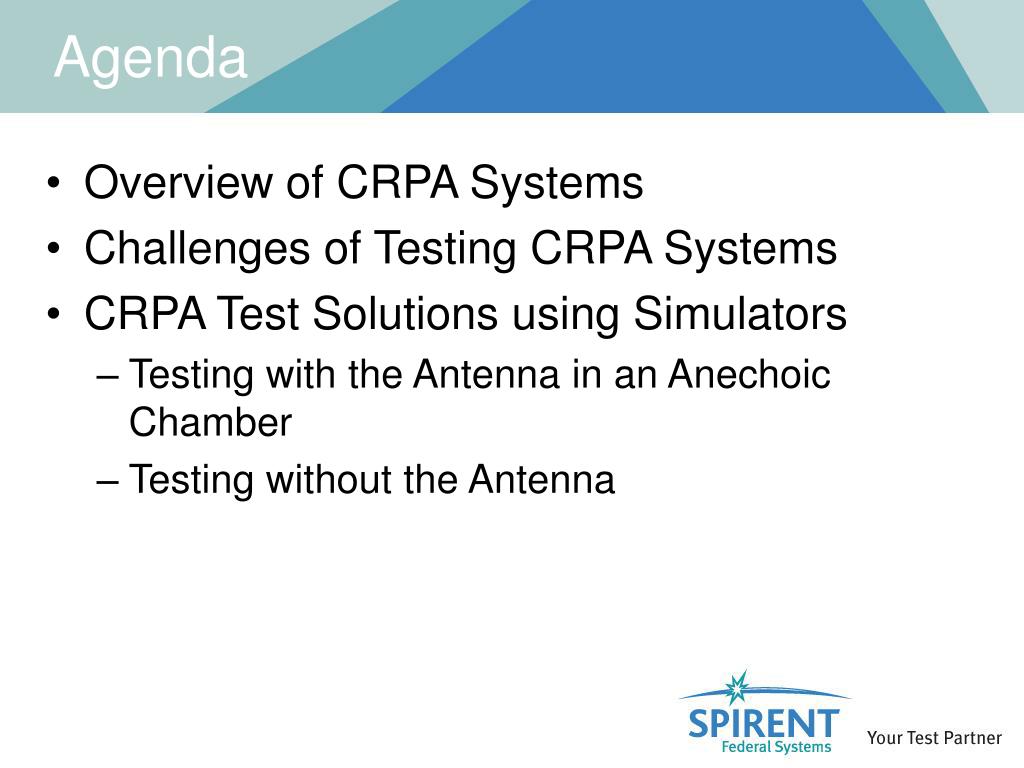 Agenda

• Overview of CRPA Systems
• Challenges of Testing CRPA Systems
• CRPA Test Solutions using Simulators
– Testing with the Antenna in an Anechoic Chamber
– Testing without the Antenna

SPIRENT
Federal Systems
Your Test Partner